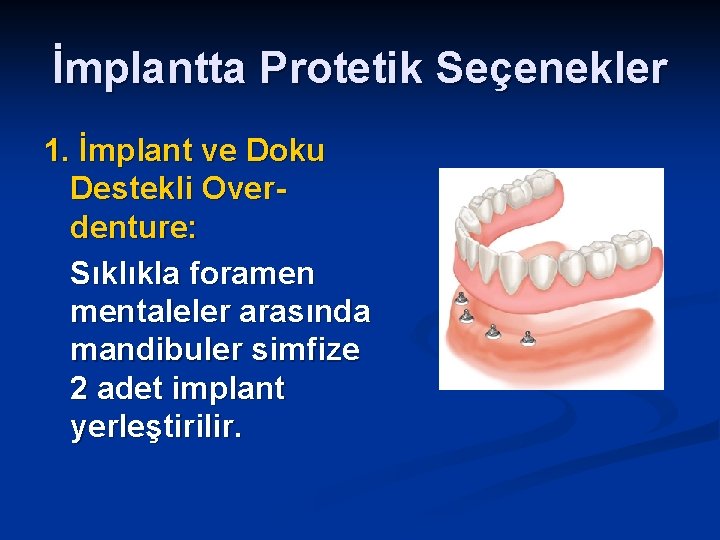 İmplantta Protetik Seçenekler

1. İmplant ve Doku Destekli Overdenture:

Sıklıkla foramen mentaleler arasında mandibuler simfize 2 adet implant yerleştirilir.